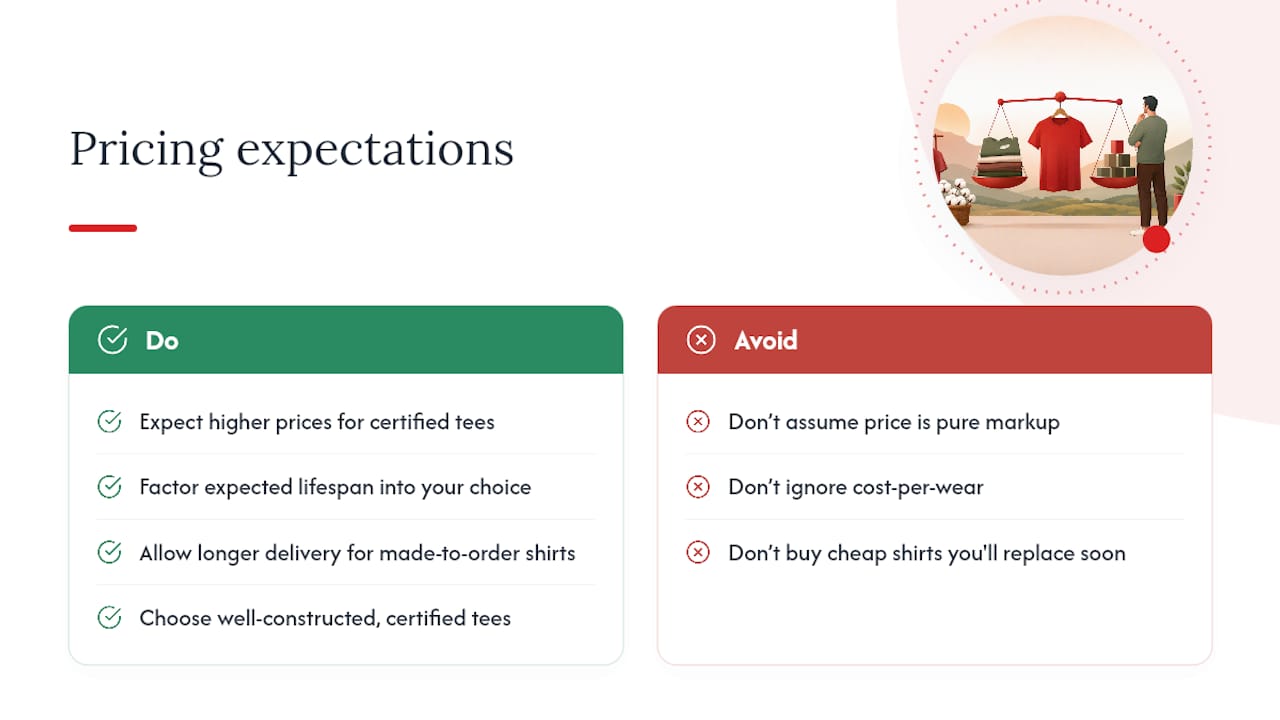 Pricing expectations

Do

Expect higher prices for certified tees

Factor expected lifespan into your choice

Allow longer delivery for made-to-order shirts

Choose well-constructed, certified tees

Avoid

Don’t assume price is pure markup

Don’t ignore cost-per-wear

Don’t buy cheap shirts you'll replace soon